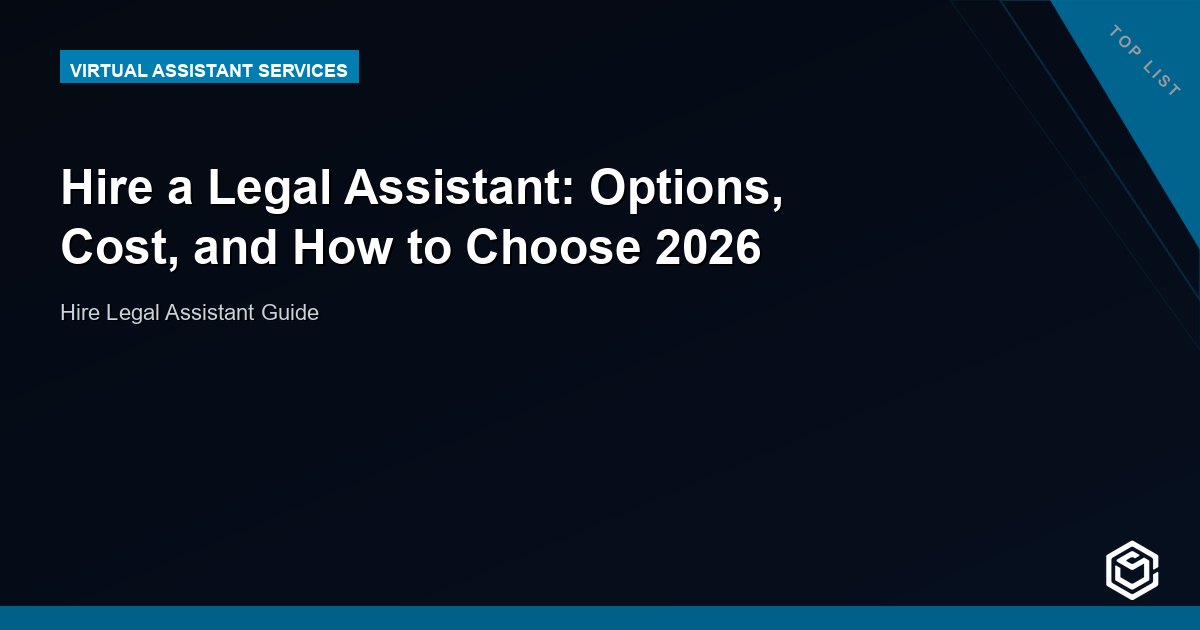 VIRTUAL ASSISTANT SERVICES

TOP LIST

Hire a Legal Assistant: Options, Cost, and How to Choose 2026

Hire Legal Assistant Guide